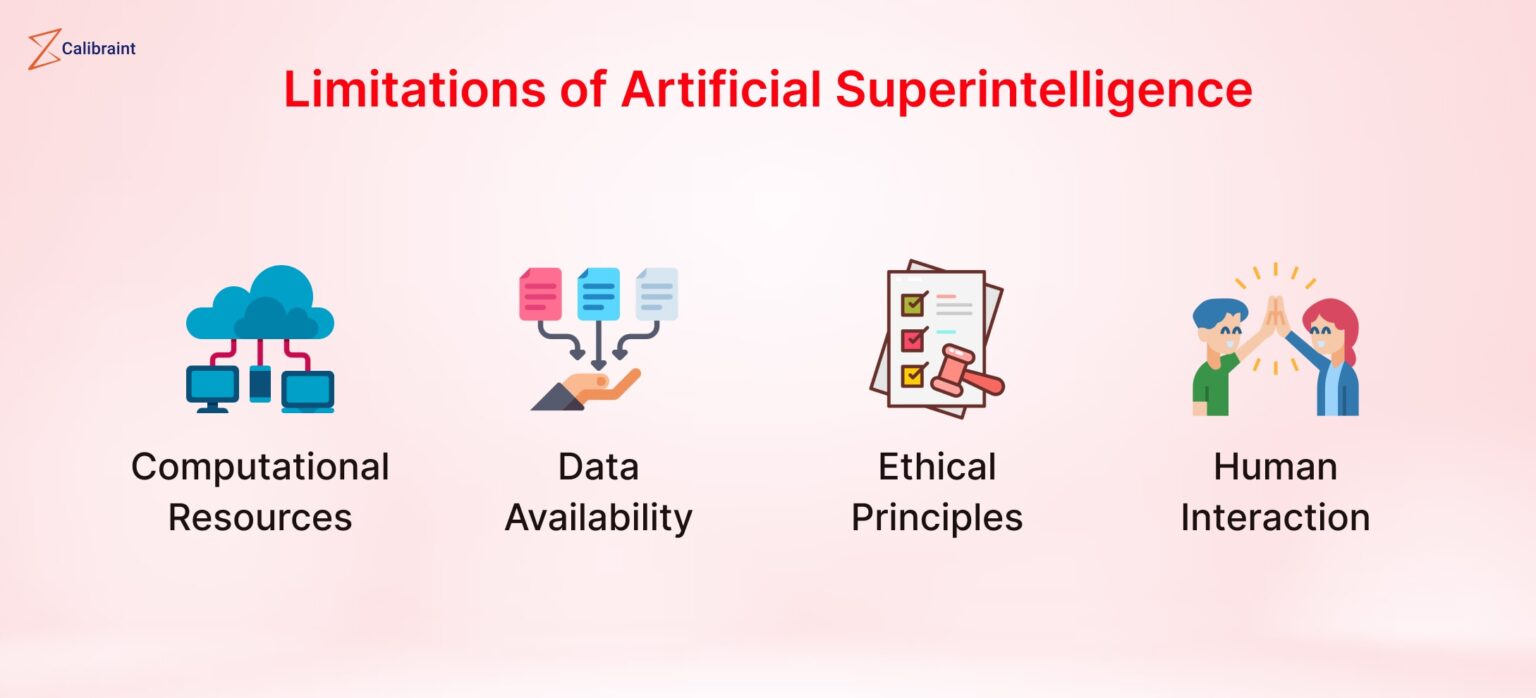 Calibraint

Limitations of Artificial Superintelligence

Computational Resources

Data Availability

Ethical Principles

Human Interaction